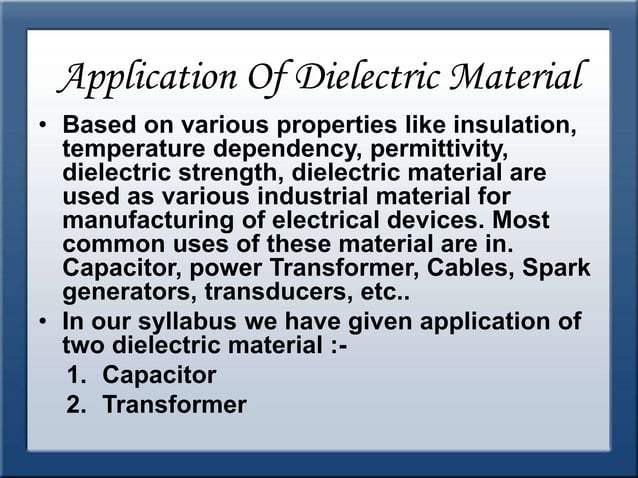 Application Of Dielectric Material

• Based on various properties like insulation, temperature dependency, permittivity, dielectric strength, dielectric material are used as various industrial material for manufacturing of electrical devices. Most common uses of these material are in. Capacitor, power Transformer, Cables, Spark generators, transducers, etc..

• In our syllabus we have given application of two dielectric material :-

1. Capacitor
2. Transformer